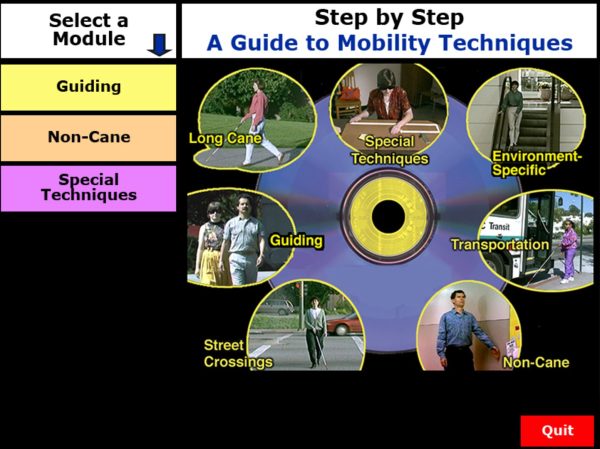 Select a Module

Guiding

Non-Cane

Special Techniques

Step by Step
A Guide to Mobility Techniques

Long Cane

Special Techniques

Environment-Specific

Guiding

Transit

Transportation

Street Crossings

Non-Cane

Quit